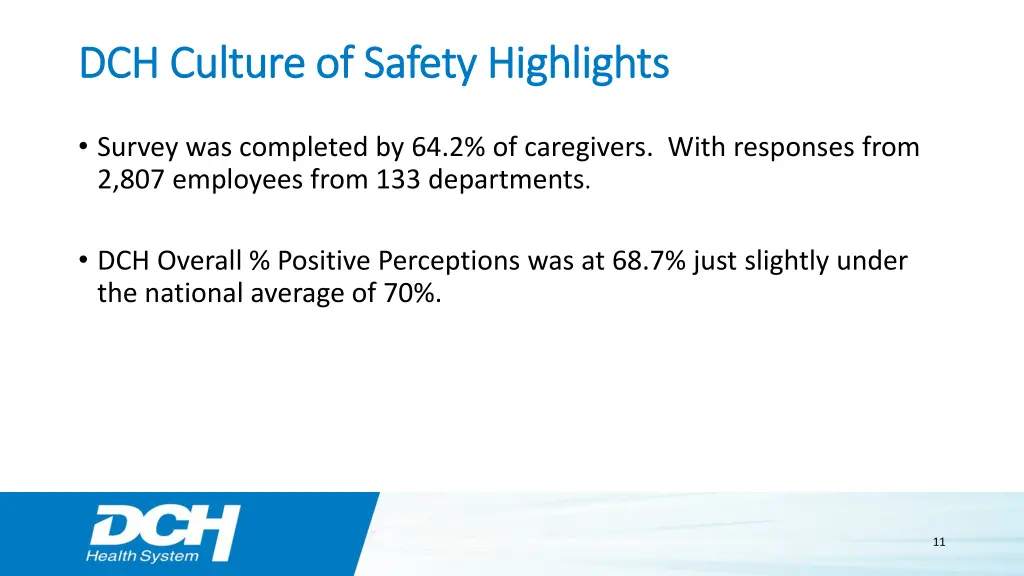 DCH Culture of Safety Highlights

• Survey was completed by 64.2% of caregivers. With responses from 2,807 employees from 133 departments.

• DCH Overall % Positive Perceptions was at 68.7% just slightly under the national average of 70%.

DCH
Health System

11